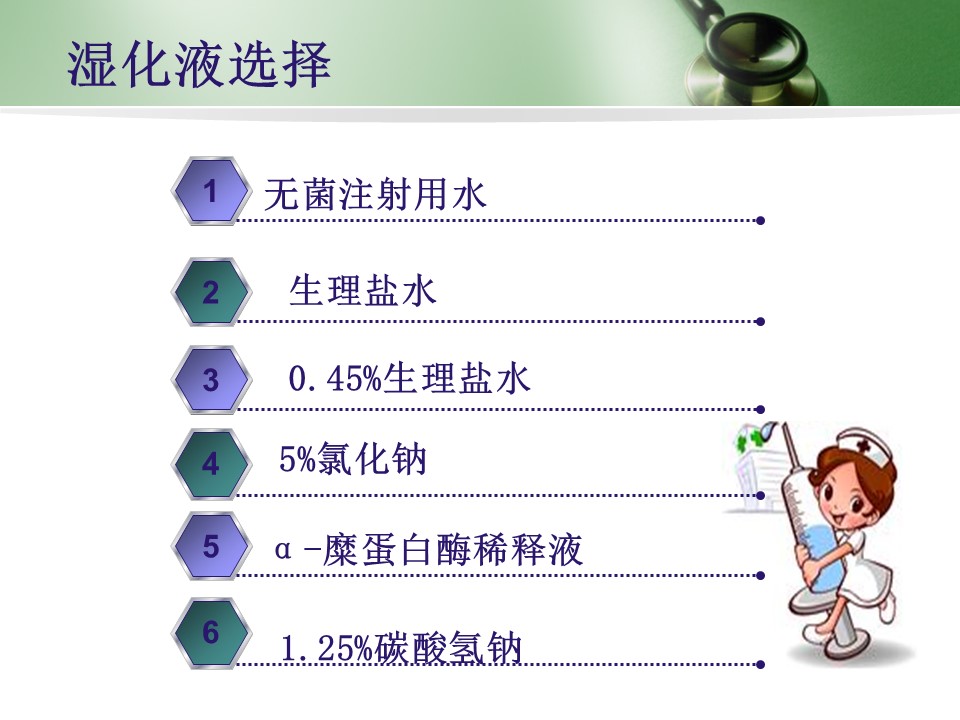 湿化液选择

1 无菌注射用水

2 生理盐水

3 0.45%生理盐水

4 5%氯化钠

5 α-糜蛋白酶稀释液

6 1.25%碳酸氢钠